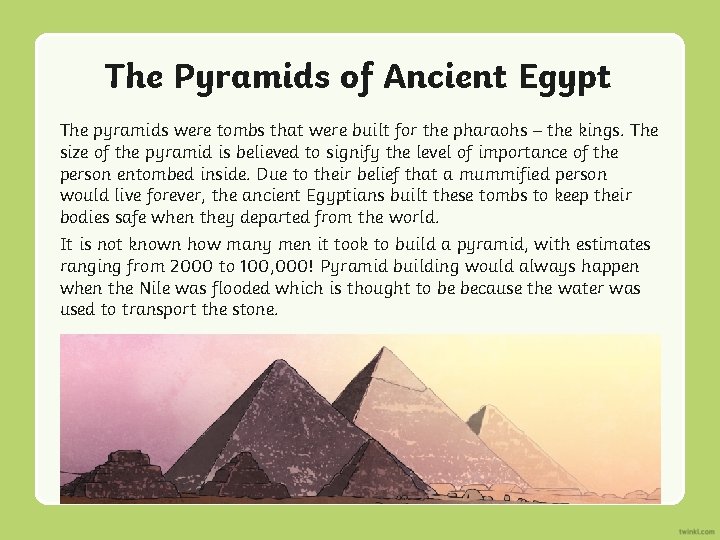 The Pyramids of Ancient Egypt

The pyramids were tombs that were built for the pharaohs – the kings. The size of the pyramid is believed to signify the level of importance of the person entombed inside. Due to their belief that a mummified person would live forever, the ancient Egyptians built these tombs to keep their bodies safe when they departed from the world.

It is not known how many men it took to build a pyramid, with estimates ranging from 2000 to 100,000! Pyramid building would always happen when the Nile was flooded which is thought to be because the water was used to transport the stone.

twinkl.com